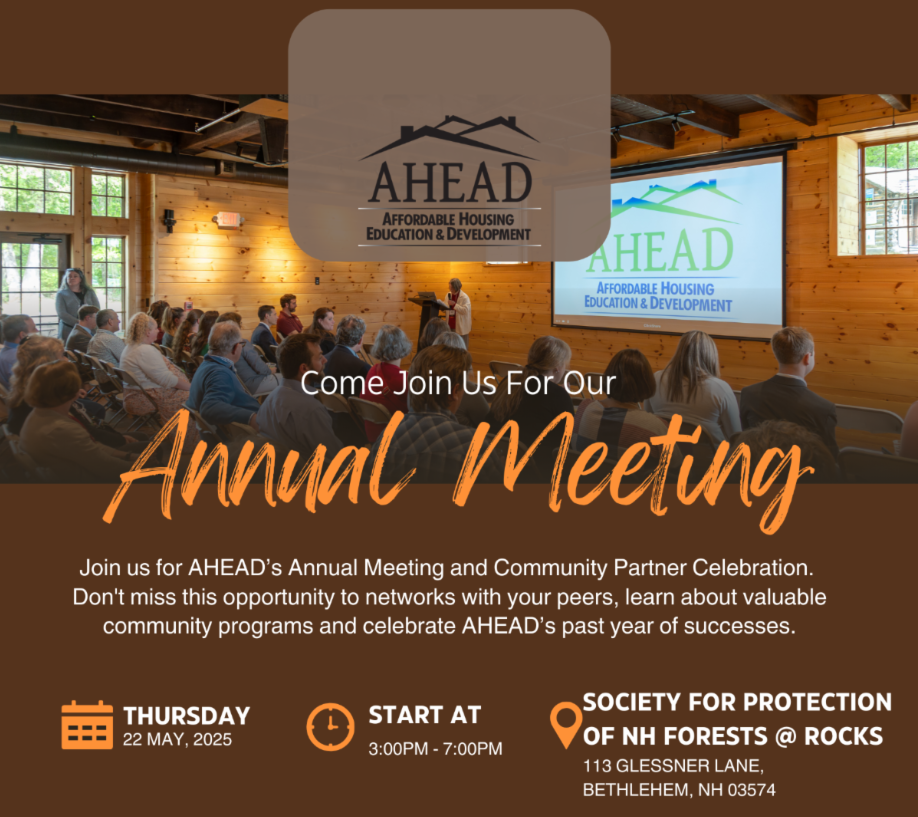 AHEAD
AFFORDABLE HOUSING
EDUCATION & DEVELOPMENT

AHEAD
AFFORDABLE HOUSING
EDUCATION & DEVELOPMENT

Come Join Us For Our
Annual Meeting

Join us for AHEAD's Annual Meeting and Community Partner Celebration. Don't miss this opportunity to networks with your peers, learn about valuable community programs and celebrate AHEAD's past year of successes.

THURSDAY
22 MAY, 2025

START AT
3:00PM - 7:00PM

SOCIETY FOR PROTECTION OF NH FORESTS @ ROCKS
113 GLESSNER LANE,
BETHLEHEM, NH 03574